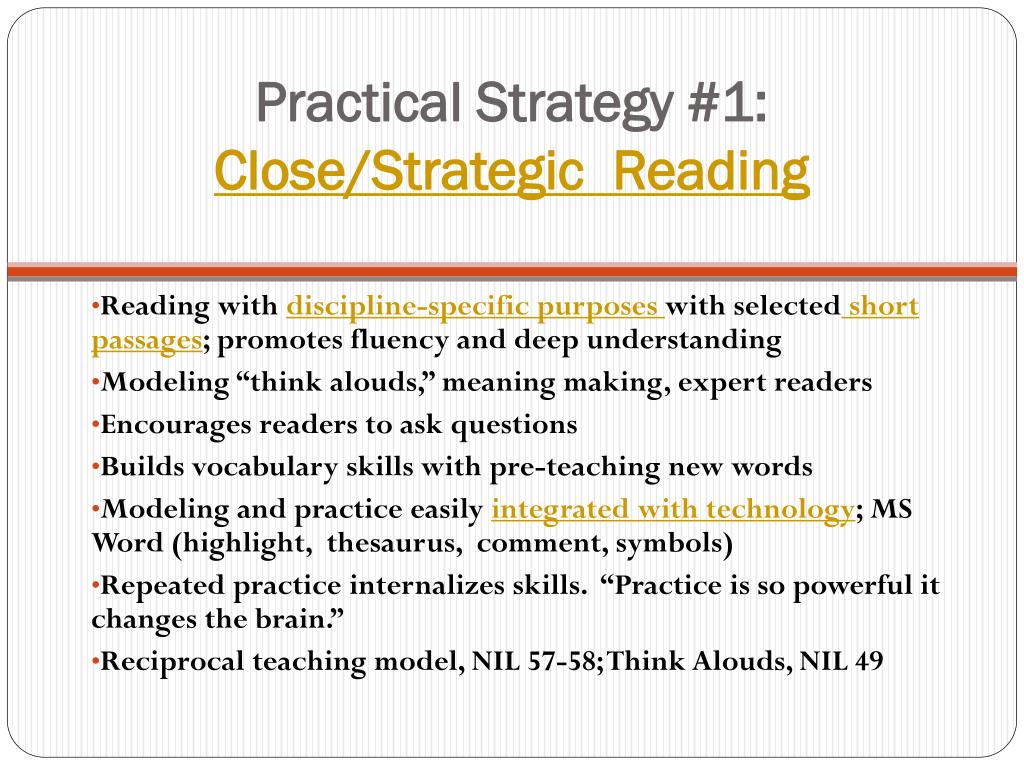 Practical Strategy #1:
Close/Strategic Reading

•Reading with discipline-specific purposes with selected short passages; promotes fluency and deep understanding

•Modeling “think alouds,” meaning making, expert readers

•Encourages readers to ask questions

•Builds vocabulary skills with pre-teaching new words

•Modeling and practice easily integrated with technology; MS Word (highlight, thesaurus, comment, symbols)

•Repeated practice internalizes skills. “Practice is so powerful it changes the brain.”

•Reciprocal teaching model, NIL 57-58;Think Alouds, NIL 49